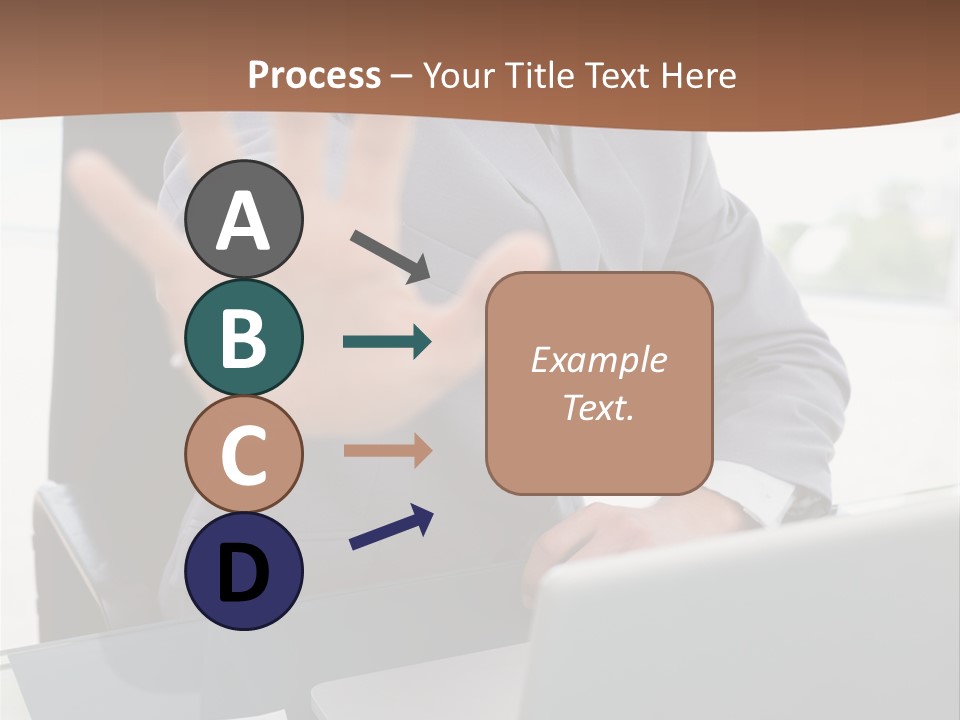 Process – Your Title Text Here

A

B

C

D

Example Text.